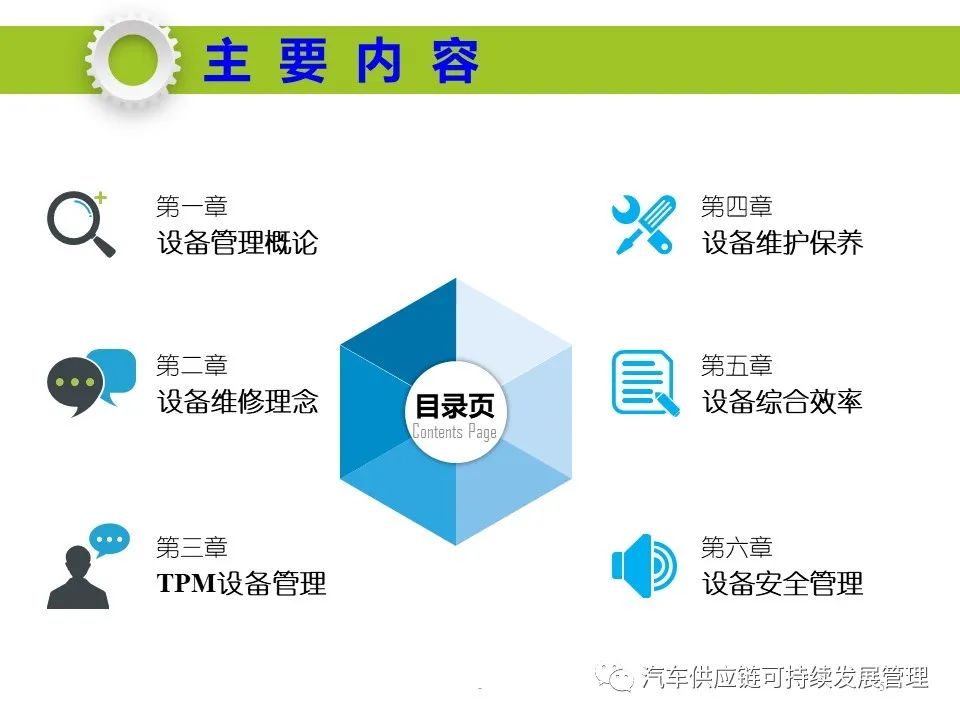 主要内容

第一章
设备管理概论

第二章
设备维修理念

第三章
TPM设备管理

目录页
Contents Page

第四章
设备维护保养

第五章
设备综合效率

第六章
设备安全管理

汽车供应链可持续发展管理